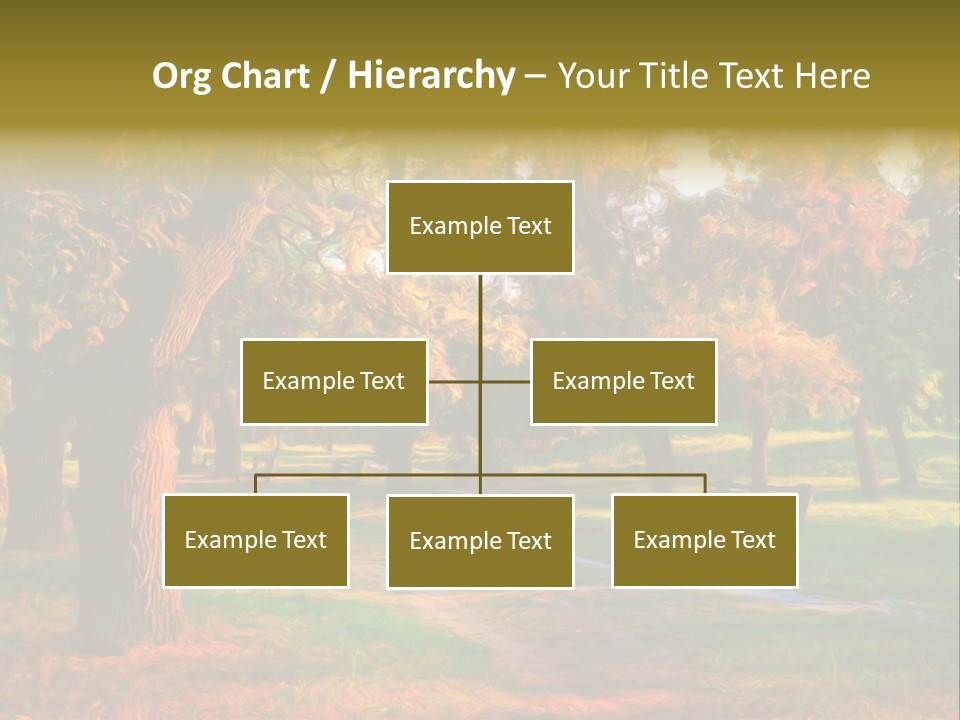 Org Chart / Hierarchy – Your Title Text Here

Example Text

Example Text

Example Text

Example Text

Example Text

Example Text